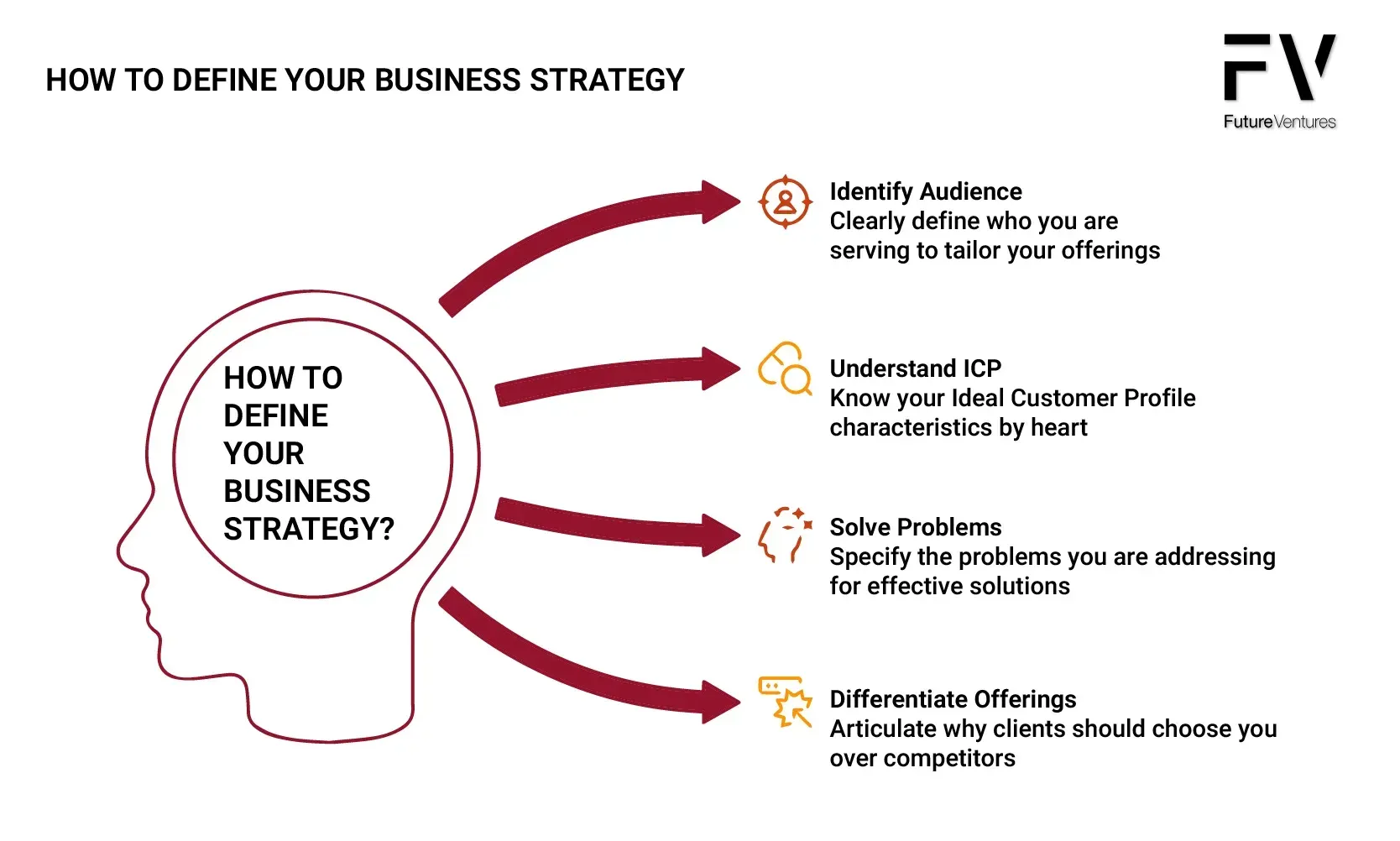 HOW TO DEFINE YOUR BUSINESS STRATEGY

FV
FutureVentures

HOW TO DEFINE YOUR BUSINESS STRATEGY?

Identify Audience
Clearly define who you are serving to tailor your offerings

Understand ICP
Know your Ideal Customer Profile characteristics by heart

Solve Problems
Specify the problems you are addressing for effective solutions

Differentiate Offerings
Articulate why clients should choose you over competitors